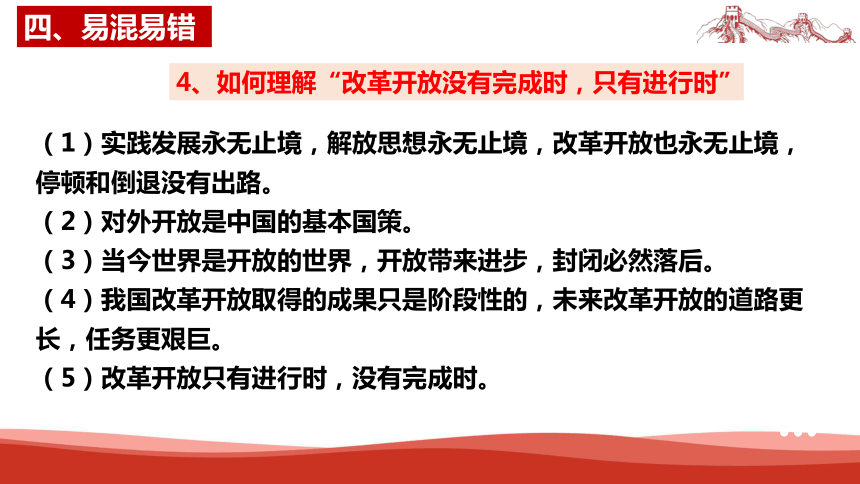 四、易混易错

4、如何理解“改革开放没有完成时，只有进行时”

（1）实践发展永无止境，解放思想永无止境，改革开放也永无止境，停顿和倒退没有出路。
（2）对外开放是中国的基本国策。
（3）当今世界是开放的世界，开放带来进步，封闭必然落后。
（4）我国改革开放取得的成果只是阶段性的，未来改革开放的道路更长，任务更艰巨。
（5）改革开放只有进行时，没有完成时。